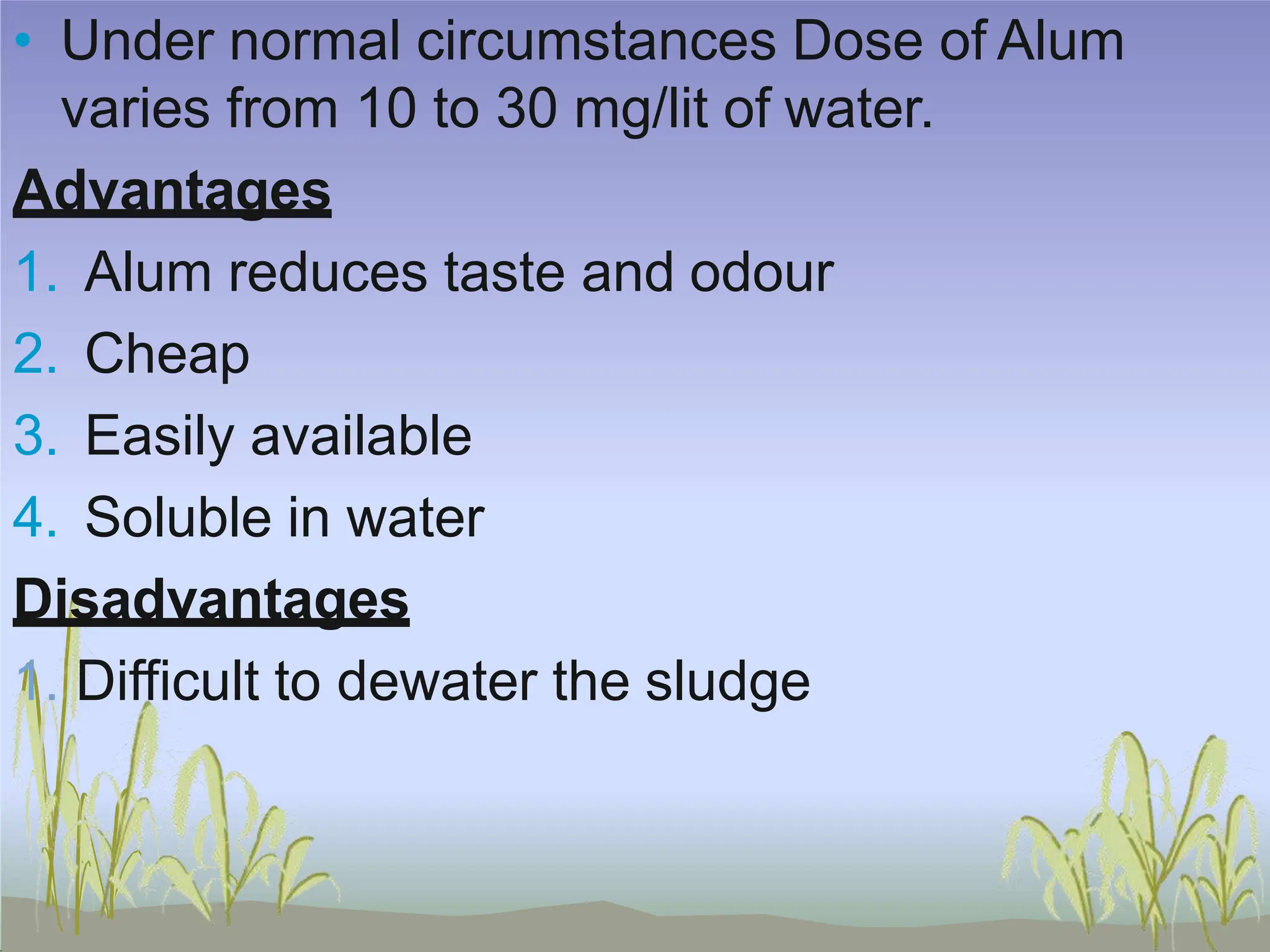 • Under normal circumstances Dose of Alum varies from 10 to 30 mg/lit of water.

Advantages

1. Alum reduces taste and odour
2. Cheap
3. Easily available
4. Soluble in water

Disadvantages

1. Difficult to dewater the sludge